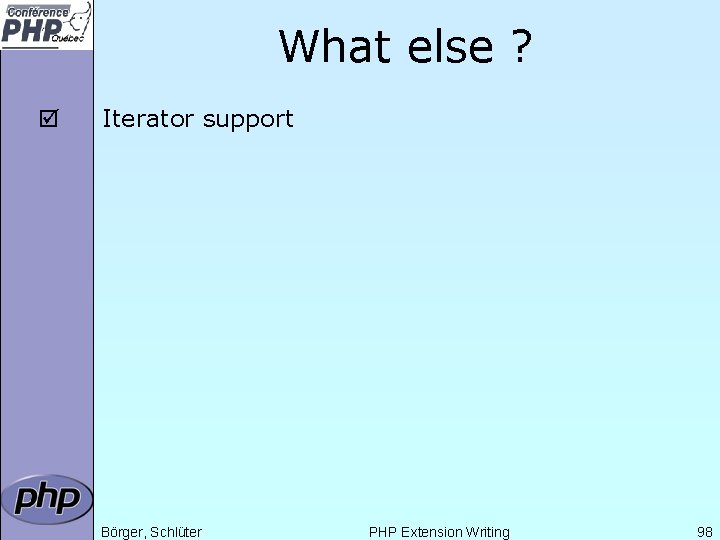 Conférence PHP Québec

What else ?

☑ Iterator support

php

Börger, Schlüter PHP Extension Writing 98